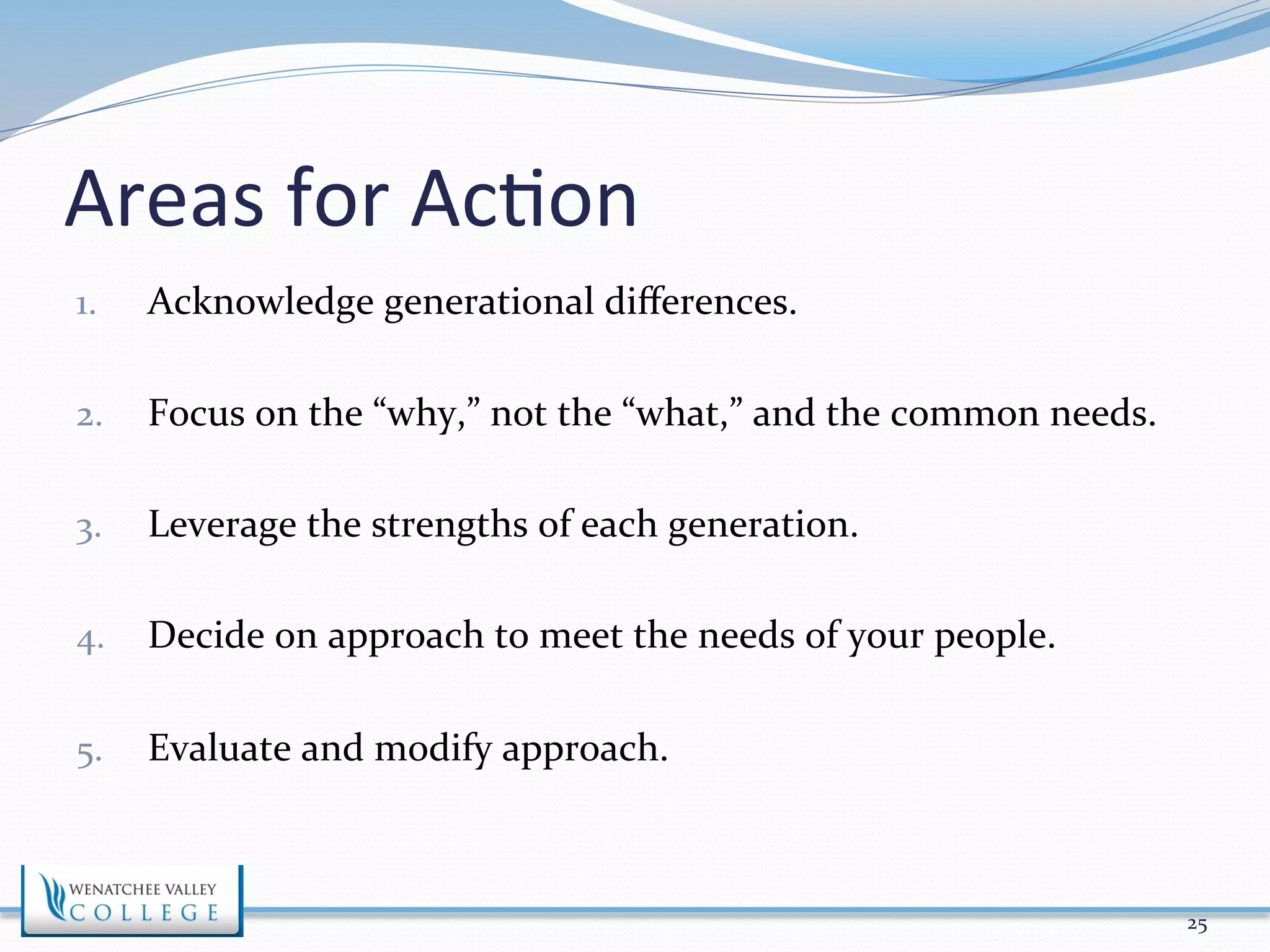 Areas for Action

1. Acknowledge generational differences.

2. Focus on the “why,” not the “what,” and the common needs.

3. Leverage the strengths of each generation.

4. Decide on approach to meet the needs of your people.

5. Evaluate and modify approach.

WENATCHEE VALLEY COLLEGE

25